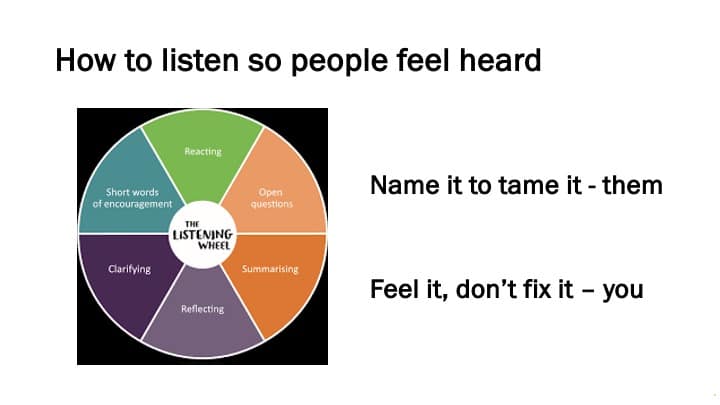 How to listen so people feel heard

Reacting

Open questions

Summarising

Reflecting

Clarifying

Short words of encouragement

THE LISTENING WHEEL

Name it to tame it - them

Feel it, don't fix it – you